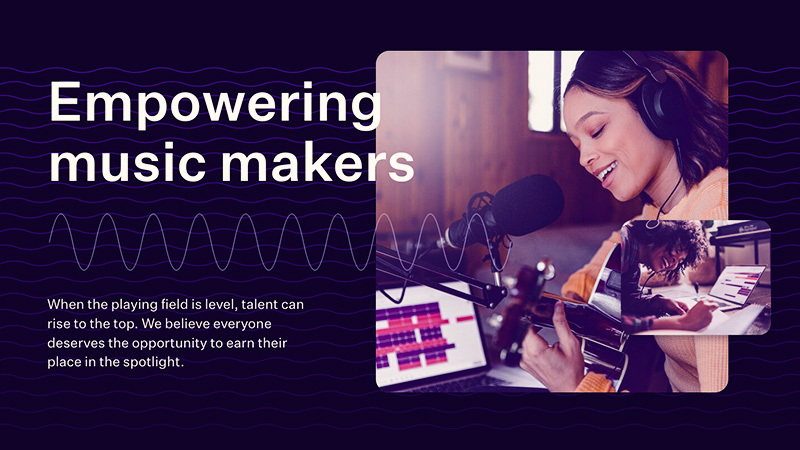 Empowering music makers

When the playing field is level, talent can rise to the top. We believe everyone deserves the opportunity to earn their place in the spotlight.